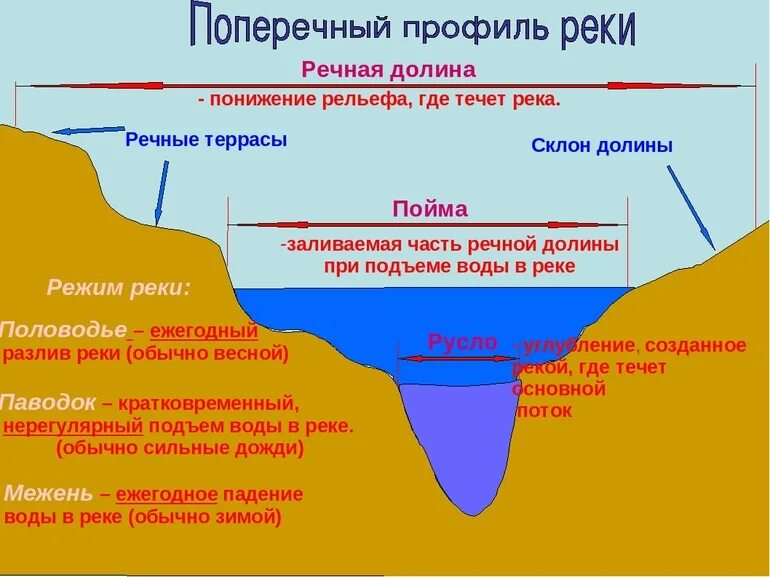 Поперечный профиль реки

Речная долина

- понижение рельефа, где течет река.

Речные террасы

Склон долины

Пойма

-заливаемая часть речной долины при подъеме воды в реке

Режим реки:

Половодье – ежегодный разлив реки (обычно весной)

Паводок – кратковременный, нерегулярный подъем воды в реке. (обычно сильные дожди)

Межень – ежегодное падение воды в реке (обычно зимой)

Русло

- углубление, созданное рекой, где течет основной поток